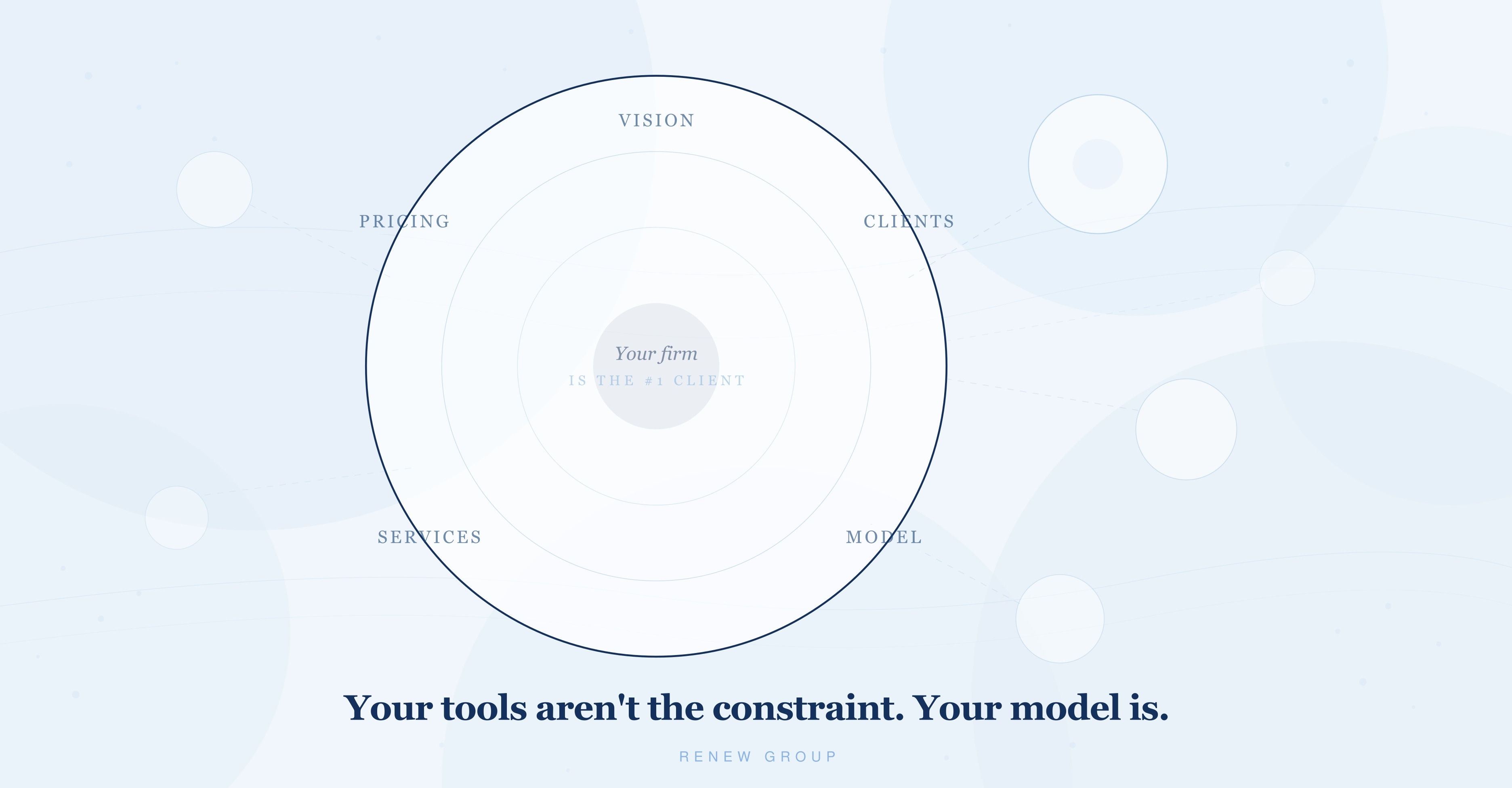 VISION

PRICING

CLIENTS

Your firm
IS THE #1 CLIENT

SERVICES

MODEL

Your tools aren't the constraint. Your model is.

RENEW GROUP